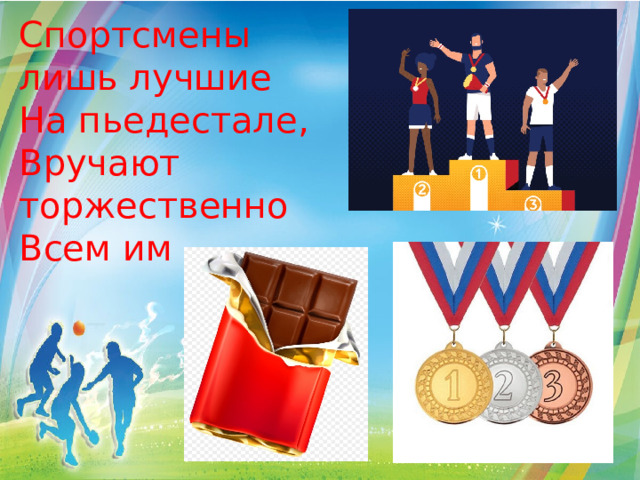 Спортсмены лишь лучшие
На пьедестале,
Вручают торжественно
Всем им

2
1
3

1
2
3